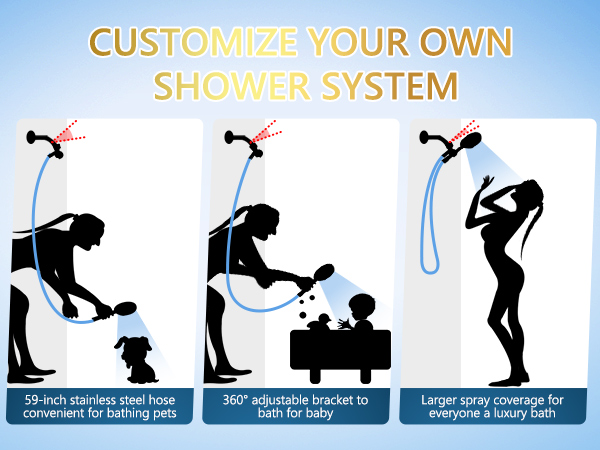 CUSTOMIZE YOUR OWN SHOWER SYSTEM

59-inch stainless steel hose convenient for bathing pets

360° adjustable bracket to bath for baby

Larger spray coverage for everyone a luxury bath